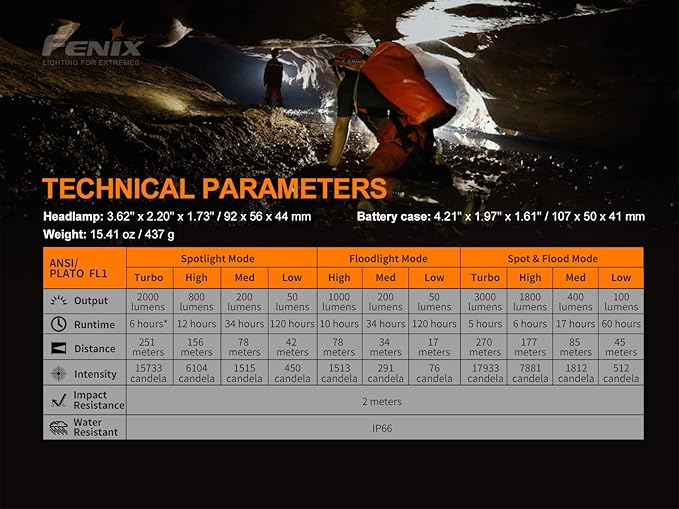 FENIX
LIGHTING FOR EXTREMES

TECHNICAL PARAMETERS

Headlamp: 3.62" x 2.20" x 1.73" / 92 x 56 x 44 mm
Battery case: 4.21" x 1.97" x 1.61" / 107 x 50 x 41 mm
Weight: 15.41 oz / 437 g

| ANSI/ PLATO FL1 | Spotlight Mode | | | | Floodlight Mode | | | Spot & Flood Mode | | | |
|---|---|---|---|---|---|---|---|---|---|---|---|
| | Turbo | High | Med | Low | High | Med | Low | Turbo | High | Med | Low |
| Output | 2000 lumens | 800 lumens | 200 lumens | 50 lumens | 1000 lumens | 200 lumens | 50 lumens | 3000 lumens | 1800 lumens | 400 lumens | 100 lumens |
| Runtime | 6 hours* | 12 hours | 34 hours | 120 hours | 10 hours | 34 hours | 120 hours | 5 hours | 6 hours | 17 hours | 60 hours |
| Distance | 251 meters | 156 meters | 78 meters | 42 meters | 78 meters | 34 meters | 17 meters | 270 meters | 177 meters | 85 meters | 45 meters |
| Intensity | 15733 candela | 6104 candela | 1515 candela | 450 candela | 1513 candela | 291 candela | 76 candela | 17933 candela | 7881 candela | 1812 candela | 512 candela |
| Impact Resistance | 2 meters | | | | | | | | | | |
| Water Resistant | IP66 | | | | | | | | | | |